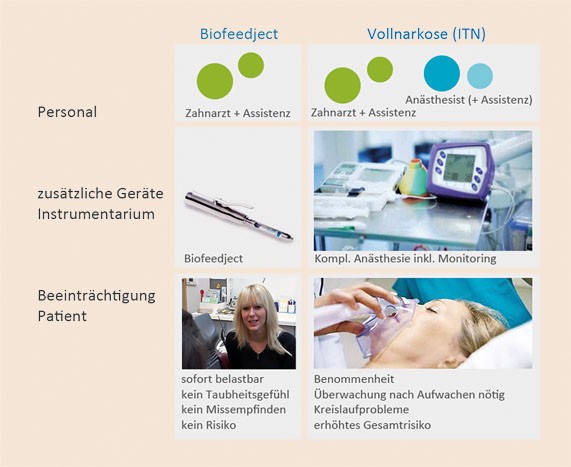 | | Biofeedject | Vollnarkose (ITN) |
|---|---|---|
| Personal | Zahnarzt + Assistenz | Zahnarzt + Assistenz Anästhesist (+ Assistenz) |
| zusätzliche Geräte Instrumentarium | Biofeedject | Kompl. Anästhesie inkl. Monitoring |
| Beeinträchtigung Patient | sofort belastbar kein Taubheitsgefühl kein Missempfinden kein Risiko | Benommenheit Überwachung nach Aufwachen nötig Kreislaufprobleme erhöhtes Gesamtrisiko |